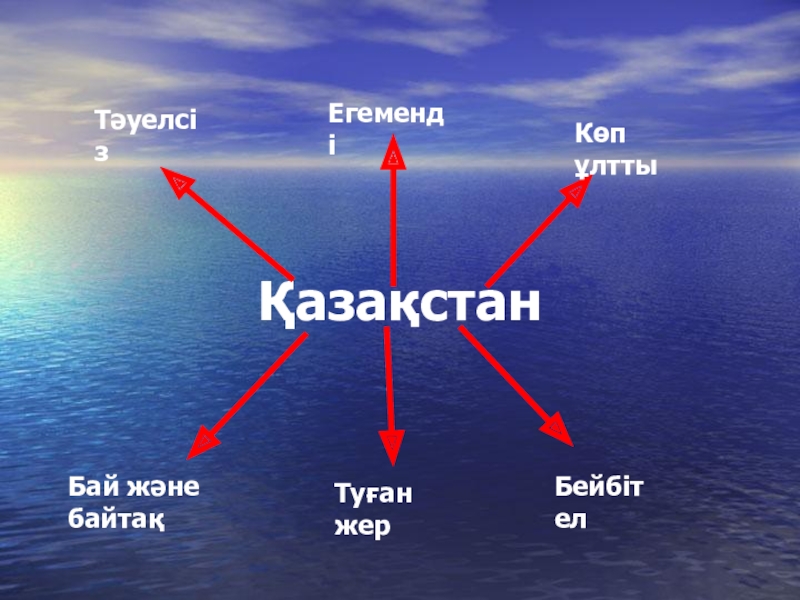 Тәуелсіз

Егеменді

Көп ұлтты

Қазақстан

Бай және байтақ

Туған жер

Бейбіт ел